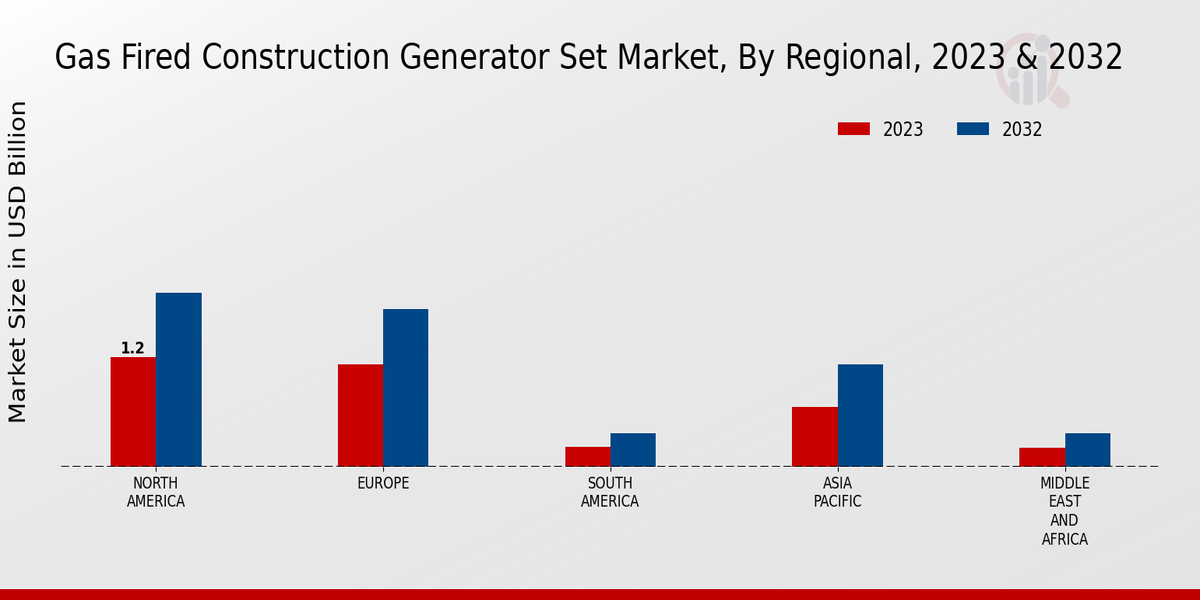 Gas Fired Construction Generator Set Market, By Regional, 2023 & 2032

2023 2032

Market Size in USD Billion

1.2

NORTH AMERICA

EUROPE

SOUTH AMERICA

ASIA PACIFIC

MIDDLE EAST AND AFRICA